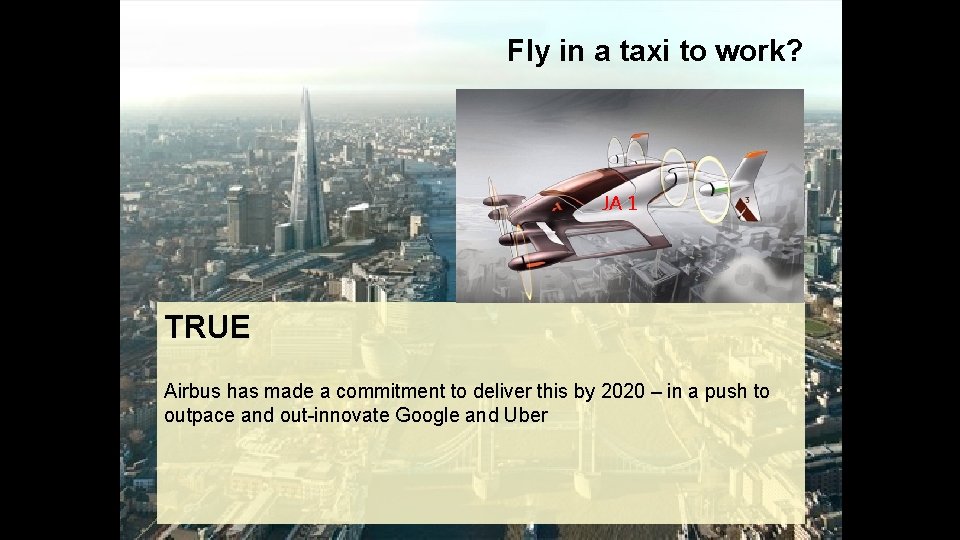 Fly in a taxi to work?

JA 1

TRUE

Airbus has made a commitment to deliver this by 2020 – in a push to outpace and out-innovate Google and Uber